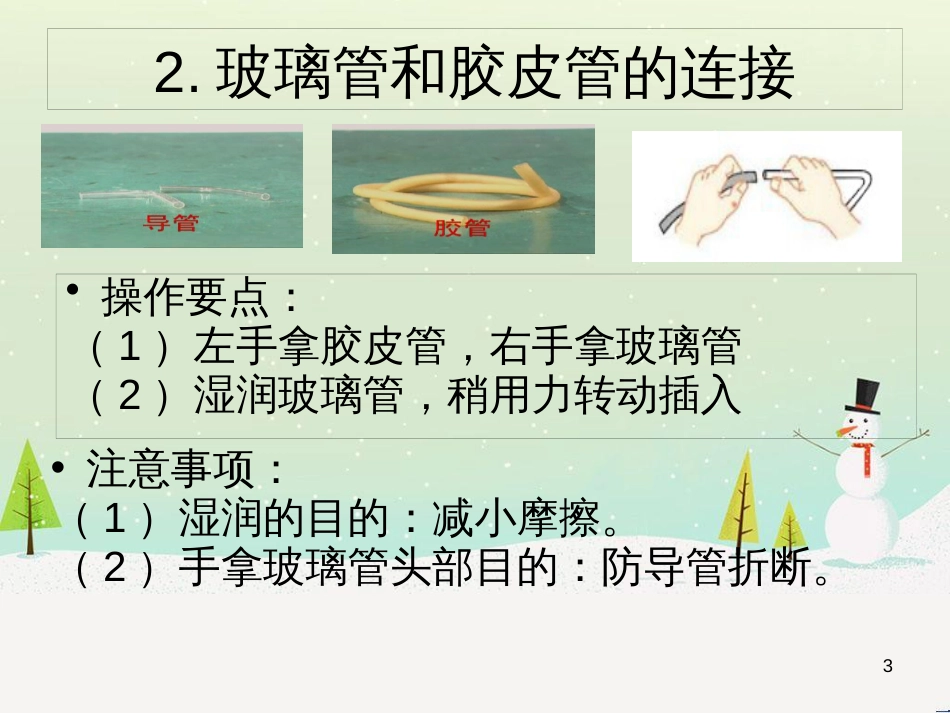 2. 玻璃管和胶皮管的连接

导管

胶管

• 操作要点：
（1）左手拿胶皮管，右手拿玻璃管
（2）湿润玻璃管，稍用力转动插入

• 注意事项：
（1）湿润的目的：减小摩擦。
（2）手拿玻璃管头部目的：防导管折断。

3